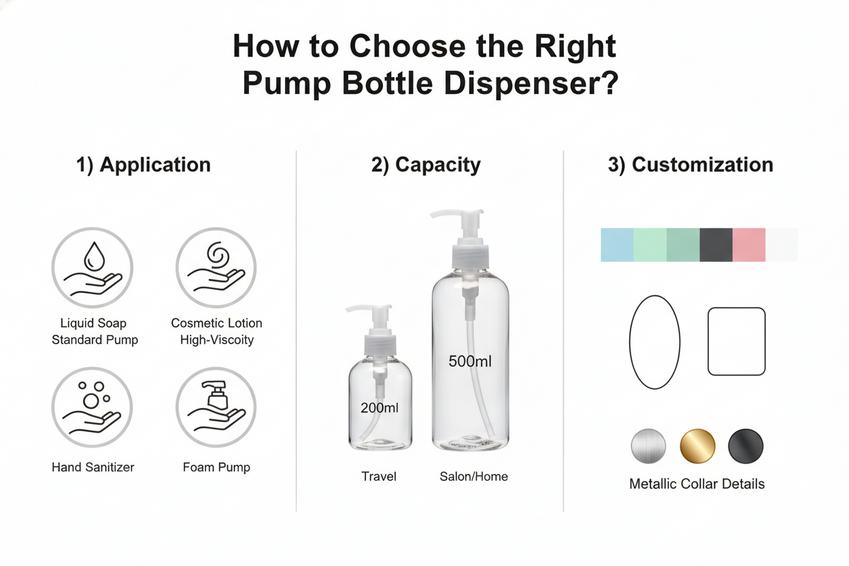 How to Choose the Right Pump Bottle Dispenser?

1) Application

Liquid Soap Standard Pump

Cosmetic Lotion High-Viscoity

Hand Sanitizer

Foam Pump

2) Capacity

200ml

500ml

Travel

Salon/Home

3) Customization

Metallic Collar Details